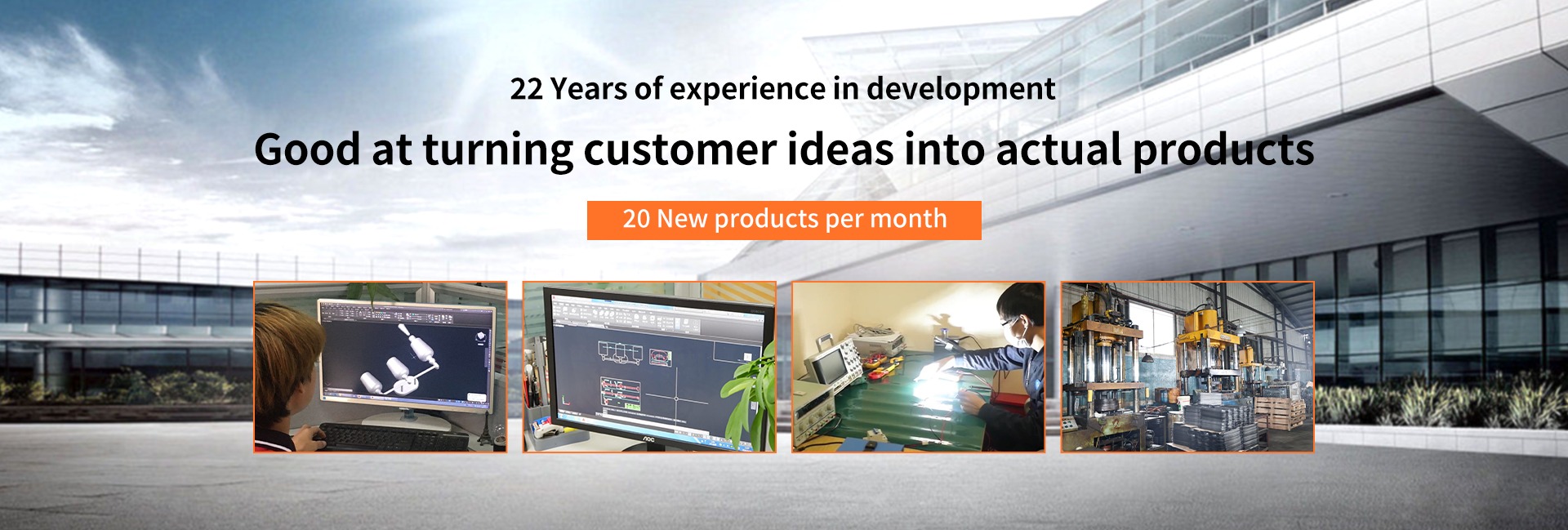 22 Years of experience in development

Good at turning customer ideas into actual products

20 New products per month

AOC